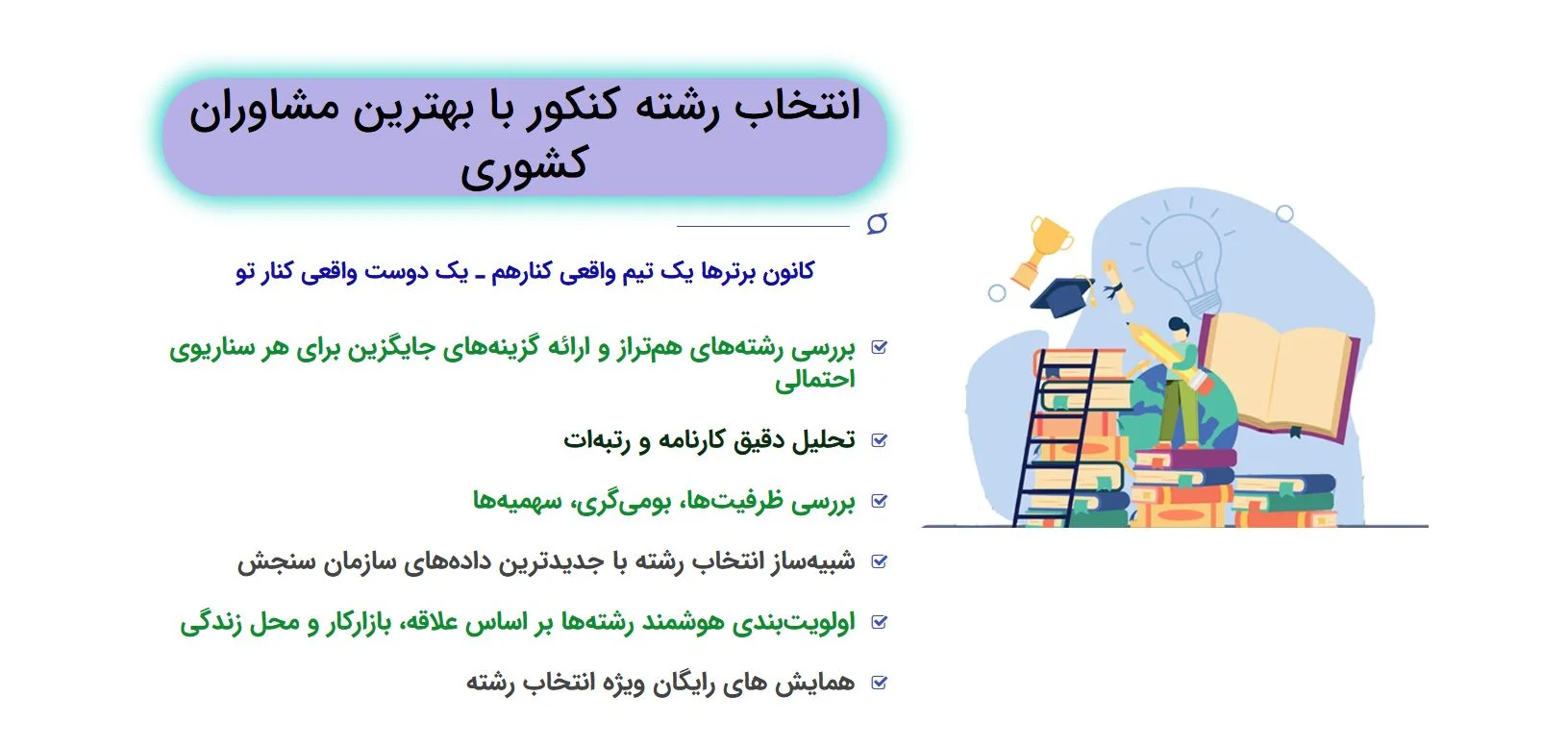 انتخاب رشته کنکور با بهترین مشاوران کشوری

کانون برترها یک تیم واقعی کنارهم ـ یک دوست واقعی کنار تو

بررسی رشته‌های هم‌تراز و ارائه گزینه‌های جایگزین برای هر سناریوی احتمالی

تحلیل دقیق کارنامه و رتبه‌ات

بررسی ظرفیت‌ها، بومی‌گری، سهمیه‌ها

شبیه‌ساز انتخاب رشته با جدیدترین داده‌های سازمان سنجش

اولویت‌بندی هوشمند رشته‌ها بر اساس علاقه، بازارکار و محل زندگی

همایش های رایگان ویژه انتخاب رشته